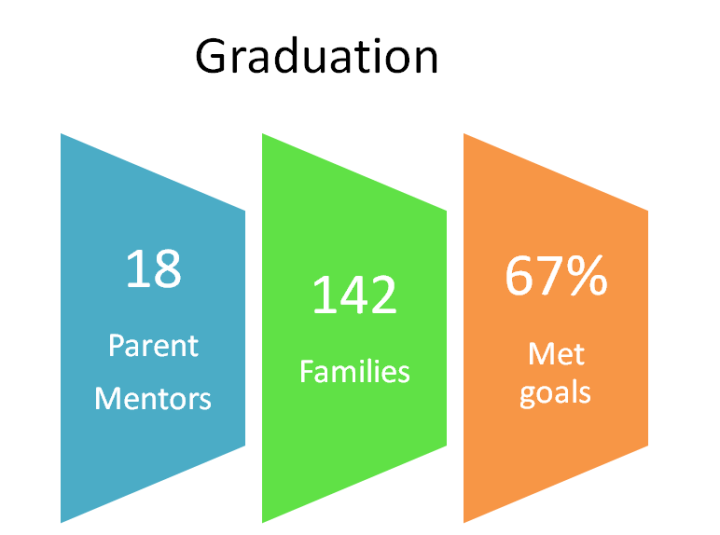 Graduation

18
Parent Mentors

142
Families

67%
Met goals